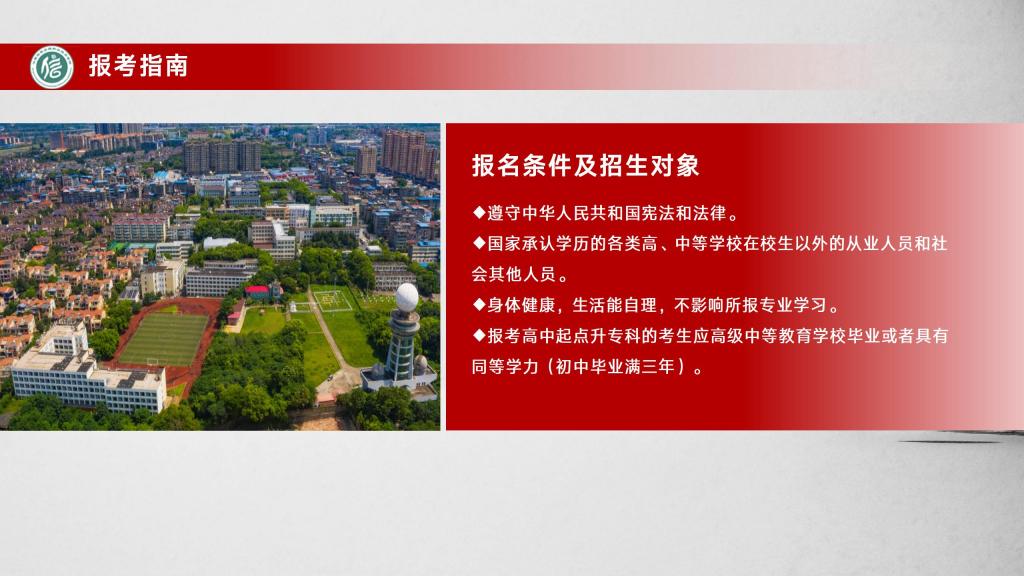 报考指南

报名条件及招生对象

◆遵守中华人民共和国宪法和法律。

◆国家承认学历的各类高、中等学校在校生以外的从业人员和社会其他人员。

◆身体健康，生活能自理，不影响所报专业学习。

◆报考高中起点升专科的考生应高级中等教育学校毕业或者具有同等学力（初中毕业满三年）。